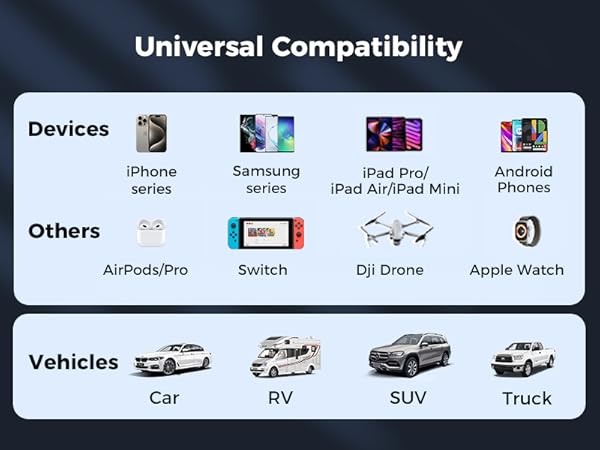 Universal Compatibility

Devices

iPhone series

Samsung series

iPad Pro/ iPad Air/iPad Mini

Android Phones

Others

AirPods/Pro

Switch

Dji Drone

Apple Watch

Vehicles

Car

RV

SUV

Truck